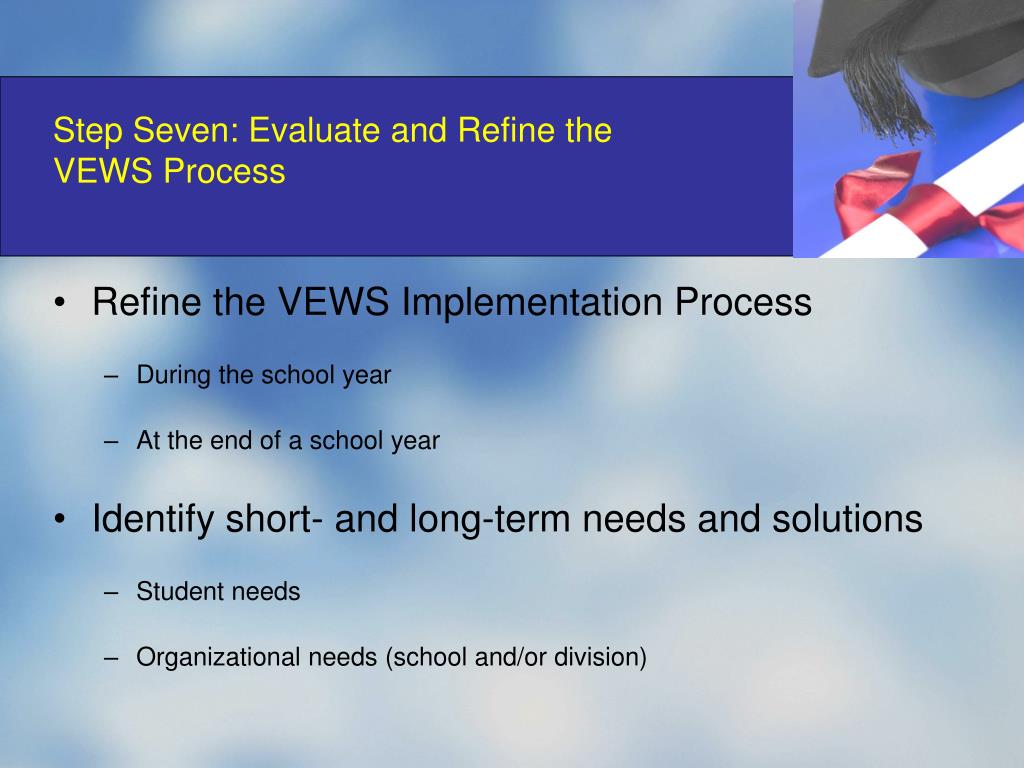 Step Seven: Evaluate and Refine the VEWS Process

• Refine the VEWS Implementation Process

– During the school year

– At the end of a school year

• Identify short- and long-term needs and solutions

– Student needs

– Organizational needs (school and/or division)